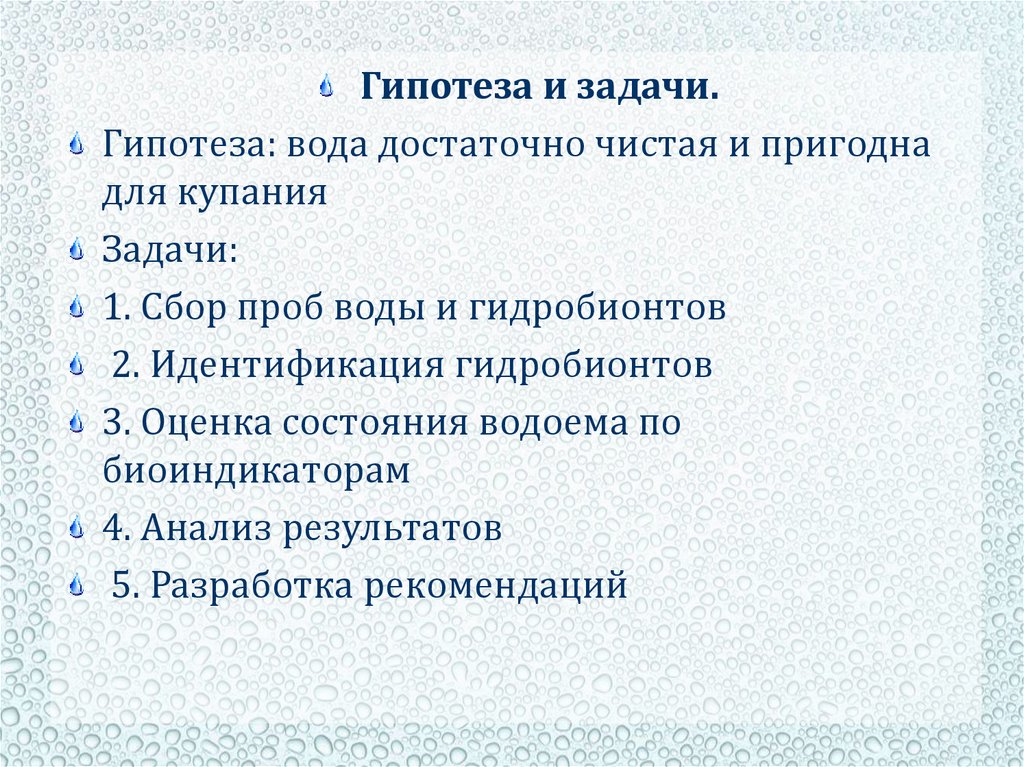 Гипотеза и задачи.

Гипотеза: вода достаточно чистая и пригодна для купания

Задачи:

1. Сбор проб воды и гидробионтов

2. Идентификация гидробионтов

3. Оценка состояния водоема по биоиндикаторам

4. Анализ результатов

5. Разработка рекомендаций